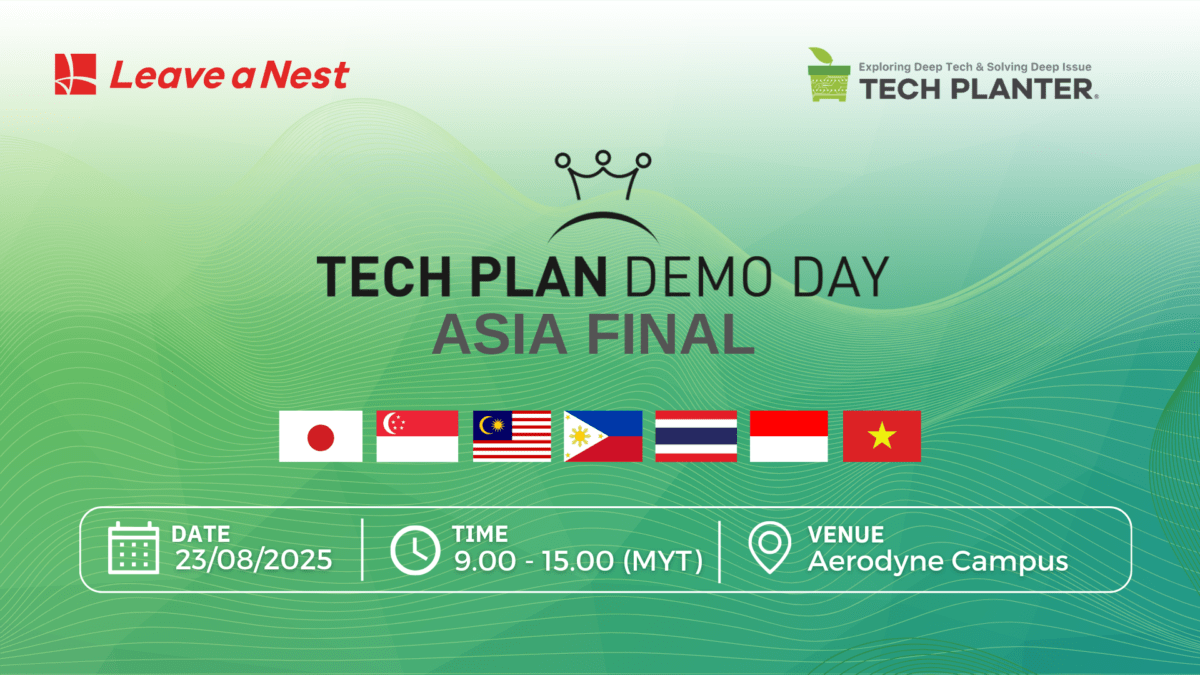 Leave a Nest

Exploring Deep Tech & Solving Deep Issue
TECH PLANTER®

TECH PLAN DEMO DAY
ASIA FINAL

DATE
23/08/2025

TIME
9.00 - 15.00 (MYT)

VENUE
Aerodyne Campus